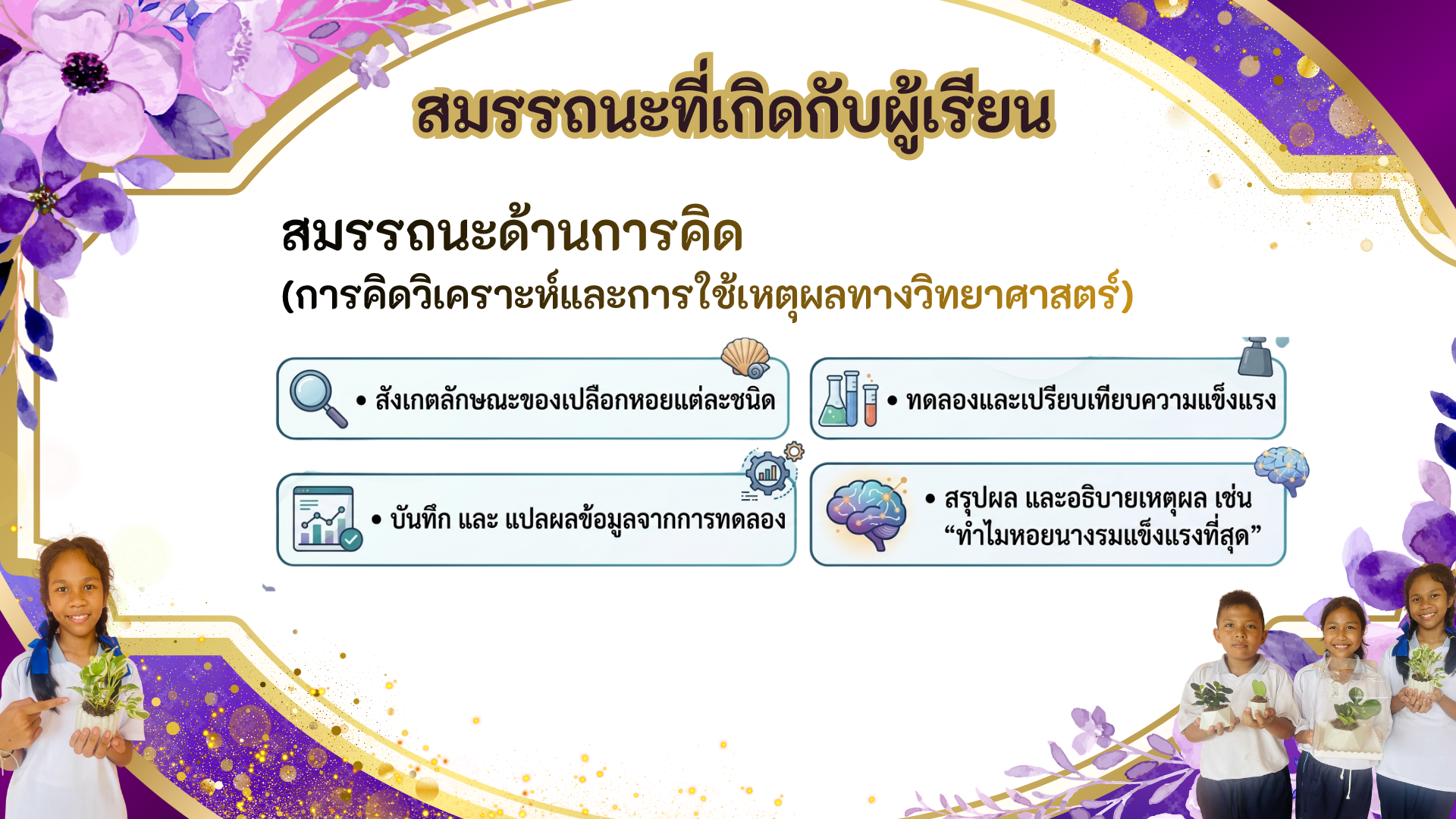 สมรรถนะที่เกิดกับผู้เรียน

สมรรถนะด้านการคิด
(การคิดวิเคราะห์และการใช้เหตุผลทางวิทยาศาสตร์)

• สังเกตลักษณะของเปลือกหอยแต่ละชนิด

• ทดลองและเปรียบเทียบความแข็งแรง

• บันทึก และ แปลผลข้อมูลจากการทดลอง

• สรุปผล และอธิบายเหตุผล เช่น “ทำไมหอยนางรมแข็งแรงที่สุด”